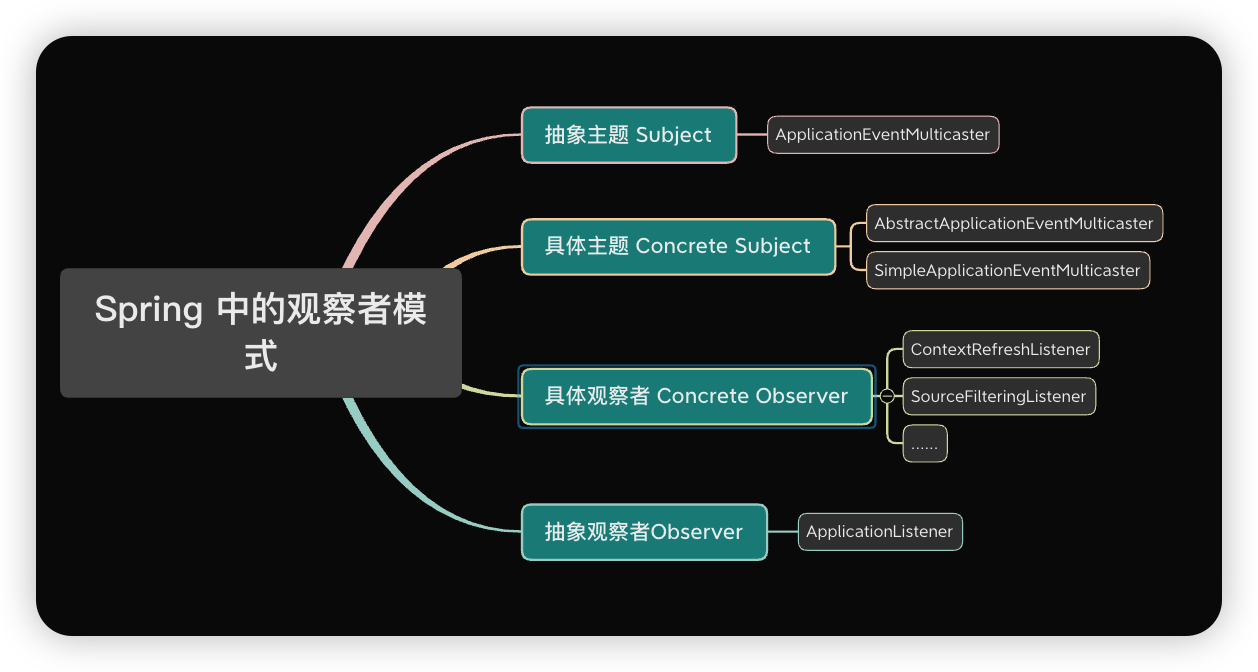 Spring 中的观察者模式

抽象主题 Subject

ApplicationEventMulticaster

具体主题 Concrete Subject

AbstractApplicationEventMulticaster

SimpleApplicationEventMulticaster

具体观察者 Concrete Observer

ContextRefreshListener

SourceFilteringListener

......

抽象观察者Observer

ApplicationListener